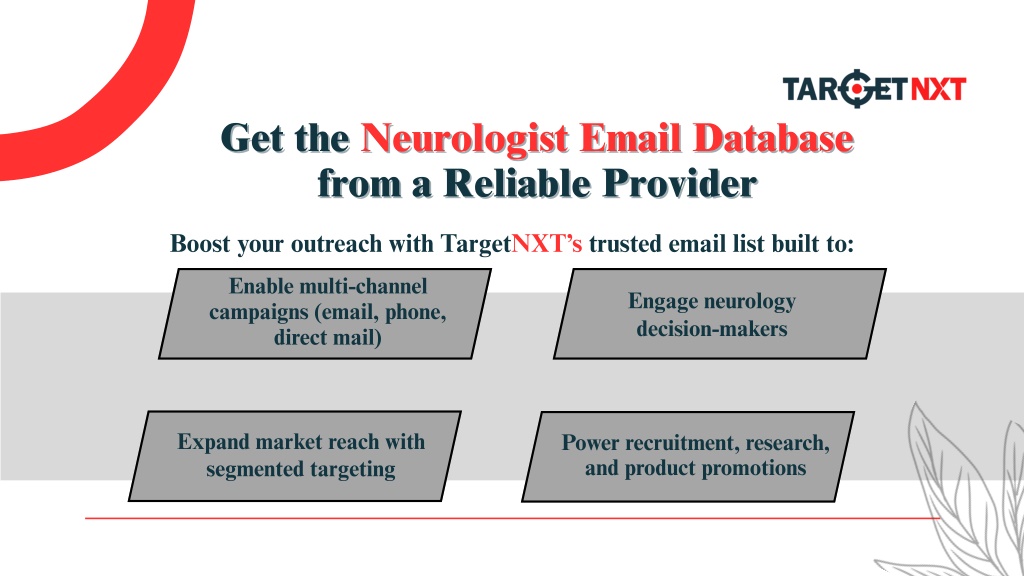 TARGETNXT

Get the Neurologist Email Database from a Reliable Provider

Boost your outreach with TargetNXT's trusted email list built to:

Enable multi-channel campaigns (email, phone, direct mail)

Engage neurology decision-makers

Expand market reach with segmented targeting

Power recruitment, research, and product promotions